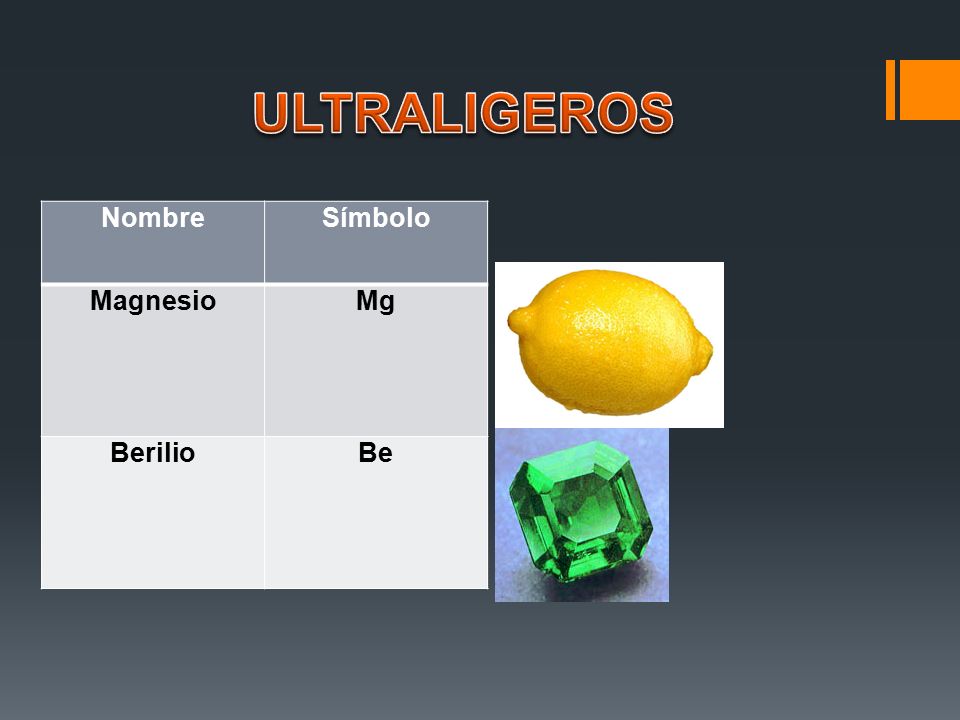 ULTRALIGEROS

| Nombre | Símbolo |
|---|---|
| Magnesio | Mg |
| Berilio | Be |